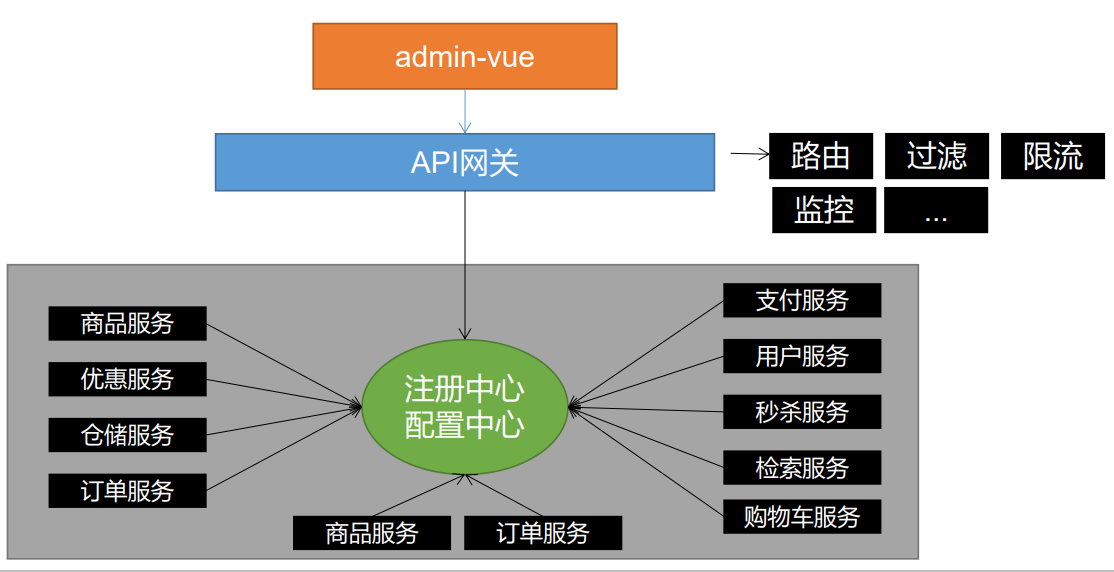 admin-vue

API网关

路由
过滤
限流
监控
...

商品服务
优惠服务
仓储服务
订单服务

注册中心
配置中心

支付服务
用户服务
秒杀服务
检索服务
购物车服务

商品服务
订单服务